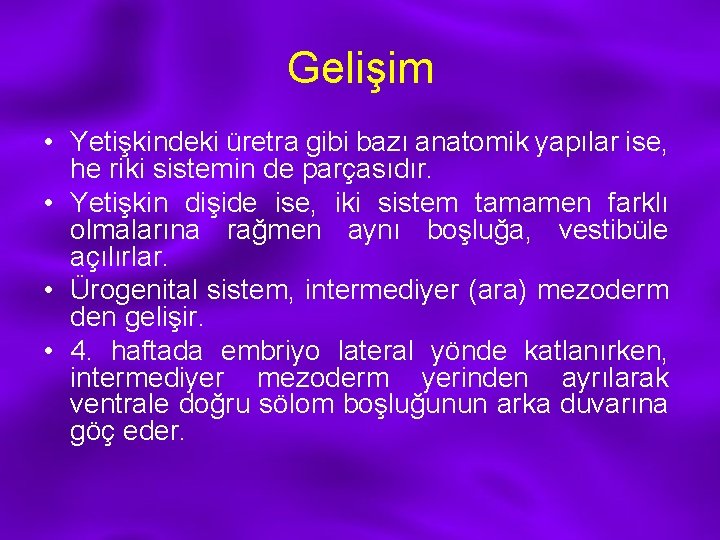 Gelişim

• Yetişkindeki üretra gibi bazı anatomik yapılar ise, he riki sistemin de parçasıdır.
• Yetişkin dişide ise, iki sistem tamamen farklı olmalarına rağmen aynı boşluğa, vestibüle açılırlar.
• Ürogenital sistem, intermediyer (ara) mezoderm den gelişir.
• 4. haftada embriyo lateral yönde katlanırken, intermediyer mezoderm yerinden ayrılarak ventrale doğru sölom boşluğunun arka duvarına göç eder.